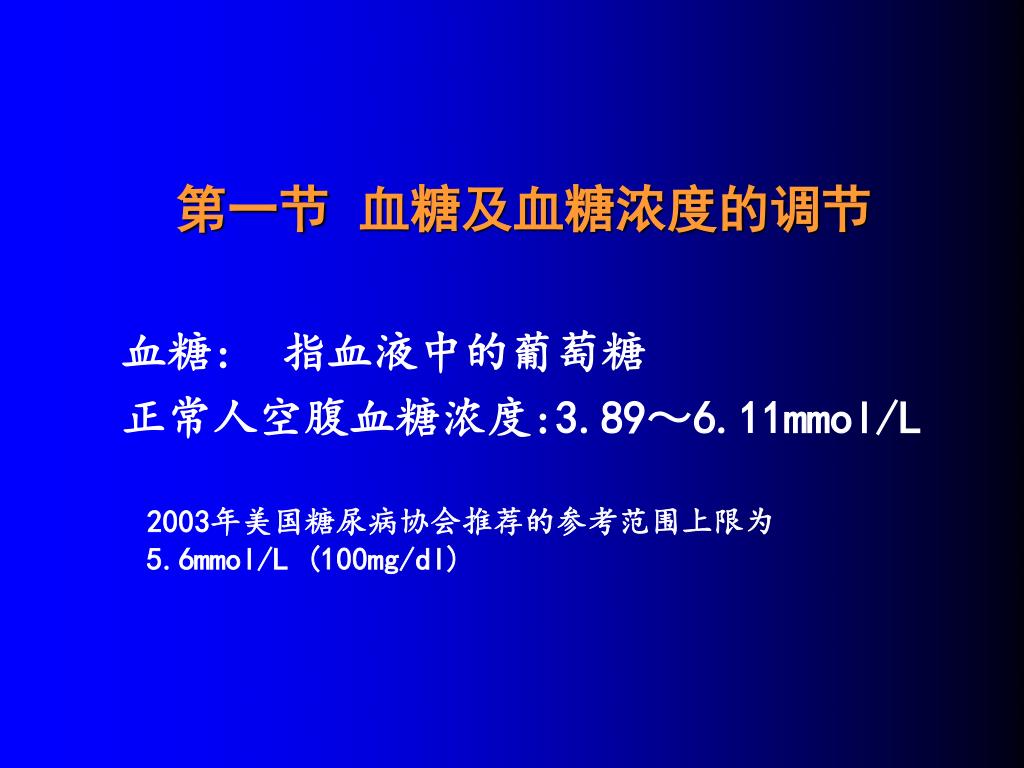 第一节 血糖及血糖浓度的调节

血糖： 指血液中的葡萄糖

正常人空腹血糖浓度:3.89～6.11mmol/L

2003年美国糖尿病协会推荐的参考范围上限为5.6mmol/L (100mg/dl)